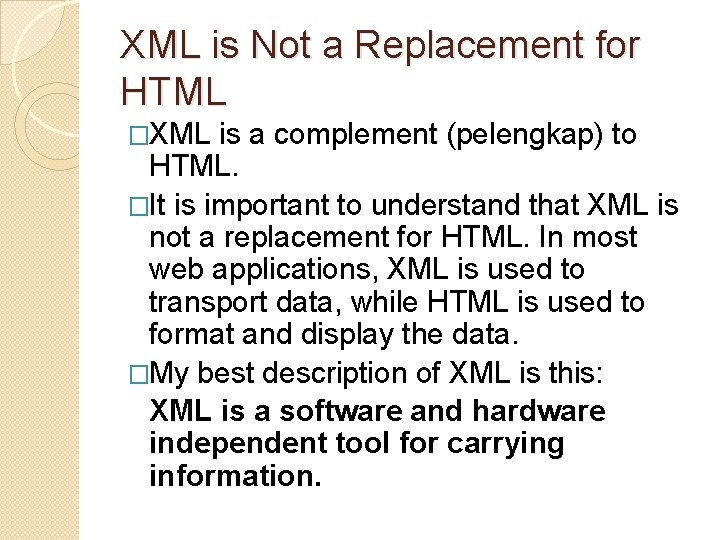 XML is Not a Replacement for HTML

□XML is a complement (pelengkap) to HTML.

□It is important to understand that XML is not a replacement for HTML. In most web applications, XML is used to transport data, while HTML is used to format and display the data.

□My best description of XML is this:
XML is a software and hardware independent tool for carrying information.